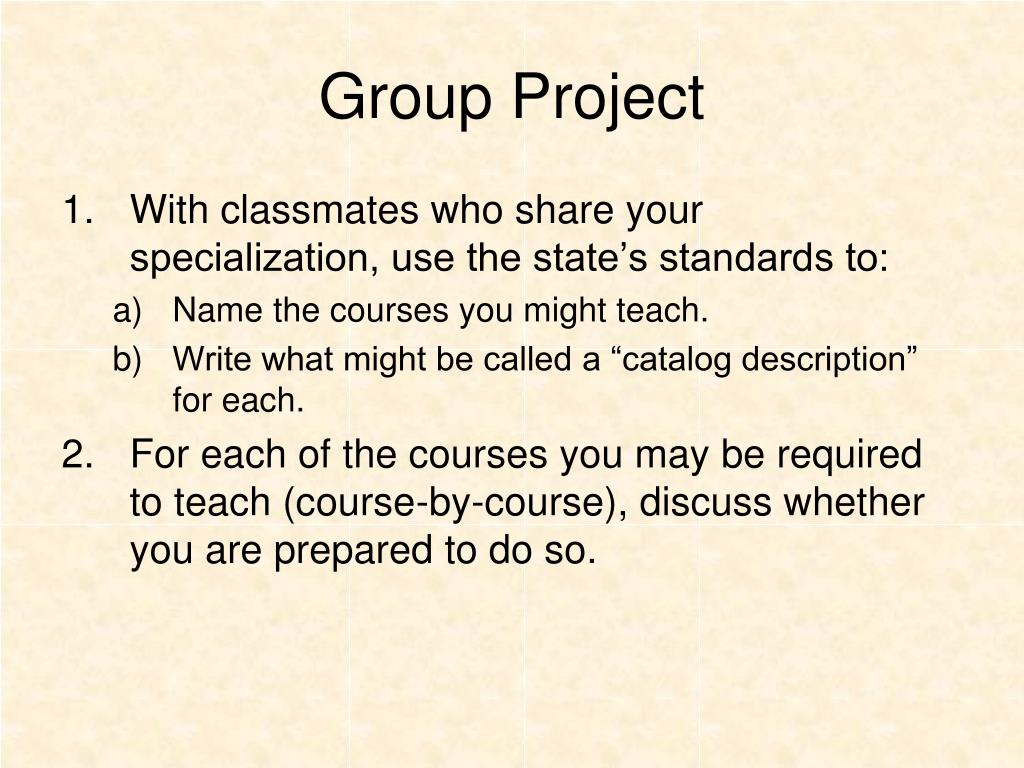 Group Project

1. With classmates who share your specialization, use the state’s standards to:

a) Name the courses you might teach.

b) Write what might be called a “catalog description” for each.

2. For each of the courses you may be required to teach (course-by-course), discuss whether you are prepared to do so.